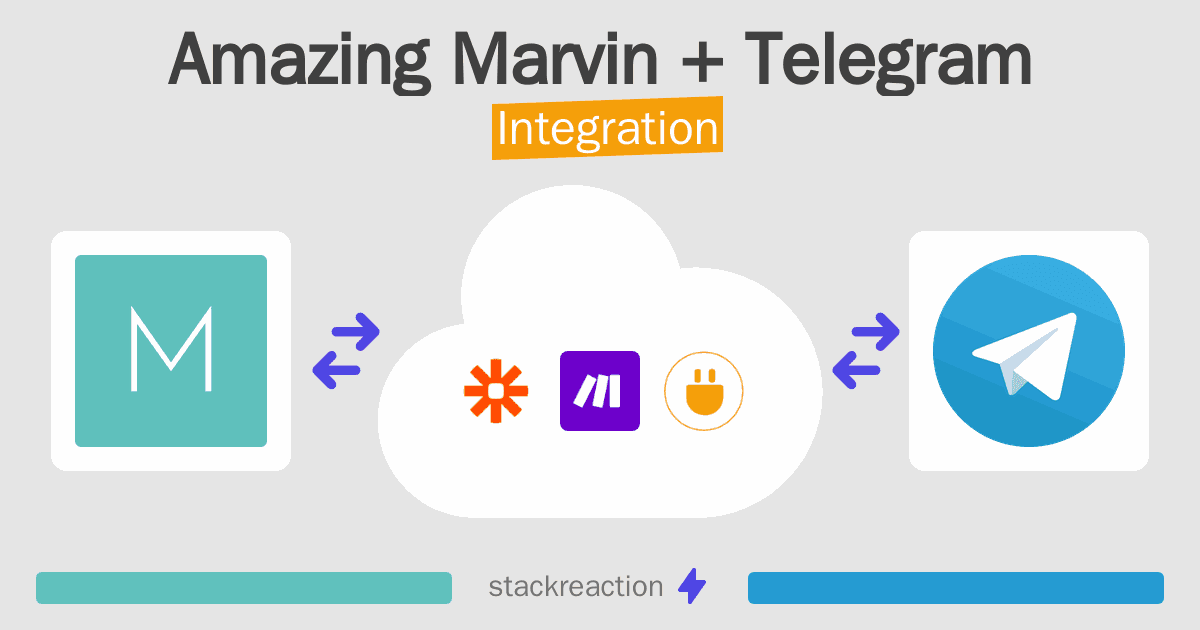 Amazing Marvin + Telegram
Integration

M

stackreaction